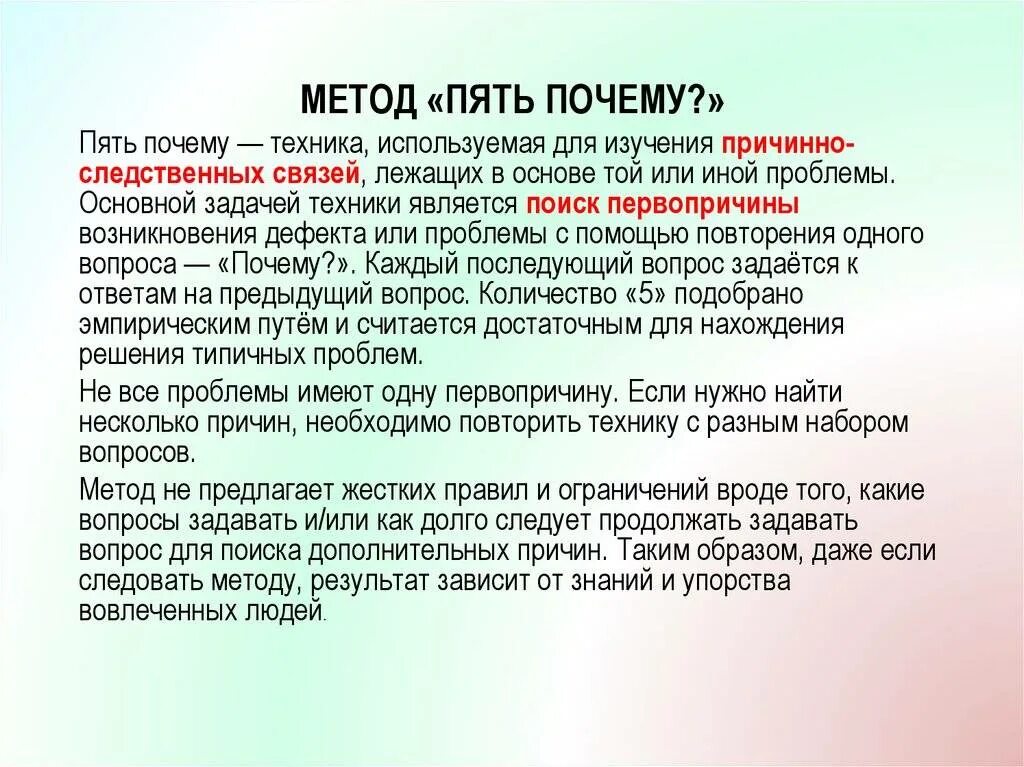 МЕТОД «ПЯТЬ ПОЧЕМУ?»

Пять почему — техника, используемая для изучения причинно-следственных связей, лежащих в основе той или иной проблемы. Основной задачей техники является поиск первопричины возникновения дефекта или проблемы с помощью повторения одного вопроса — «Почему?». Каждый последующий вопрос задаётся к ответам на предыдущий вопрос. Количество «5» подобрано эмпирическим путём и считается достаточным для нахождения решения типичных проблем.

Не все проблемы имеют одну первопричину. Если нужно найти несколько причин, необходимо повторить технику с разным набором вопросов.

Метод не предлагает жестких правил и ограничений вроде того, какие вопросы задавать и/или как долго следует продолжать задавать вопрос для поиска дополнительных причин. Таким образом, даже если следовать методу, результат зависит от знаний и упорства вовлеченных людей.